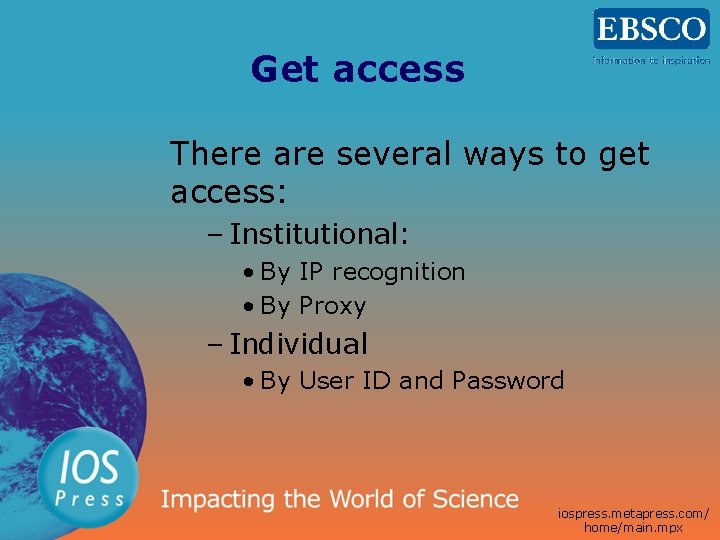 EBSCO
information to inspiration

Get access

There are several ways to get access:

– Institutional:
• By IP recognition
• By Proxy

– Individual
• By User ID and Password

IOS Press

Impacting the World of Science

iospress.metapress.com/home/main.mpx